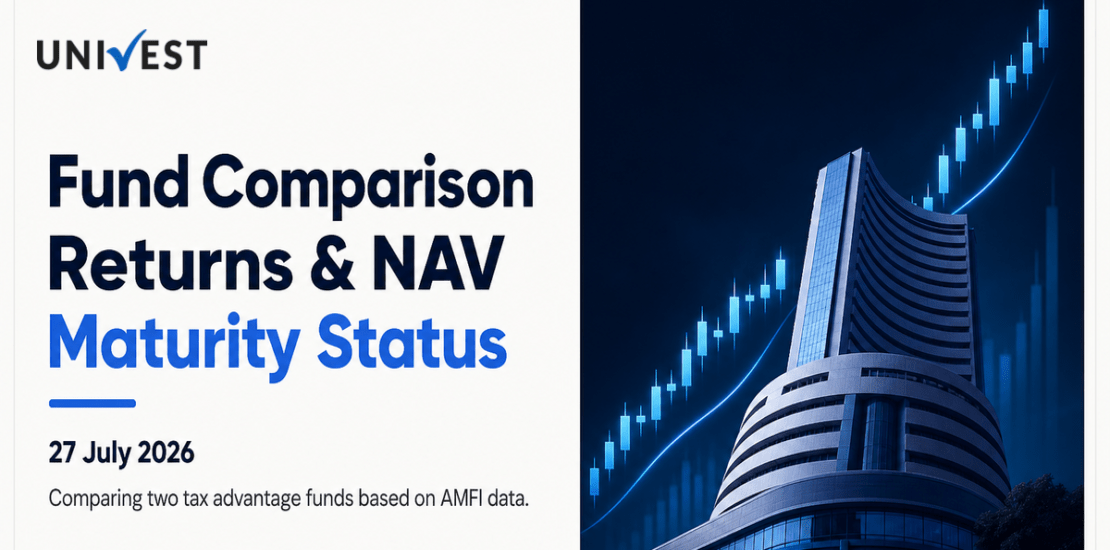 UNIVEST

Fund Comparison Returns & NAV Maturity Status

27 July 2026

Comparing two tax advantage funds based on AMFI data.